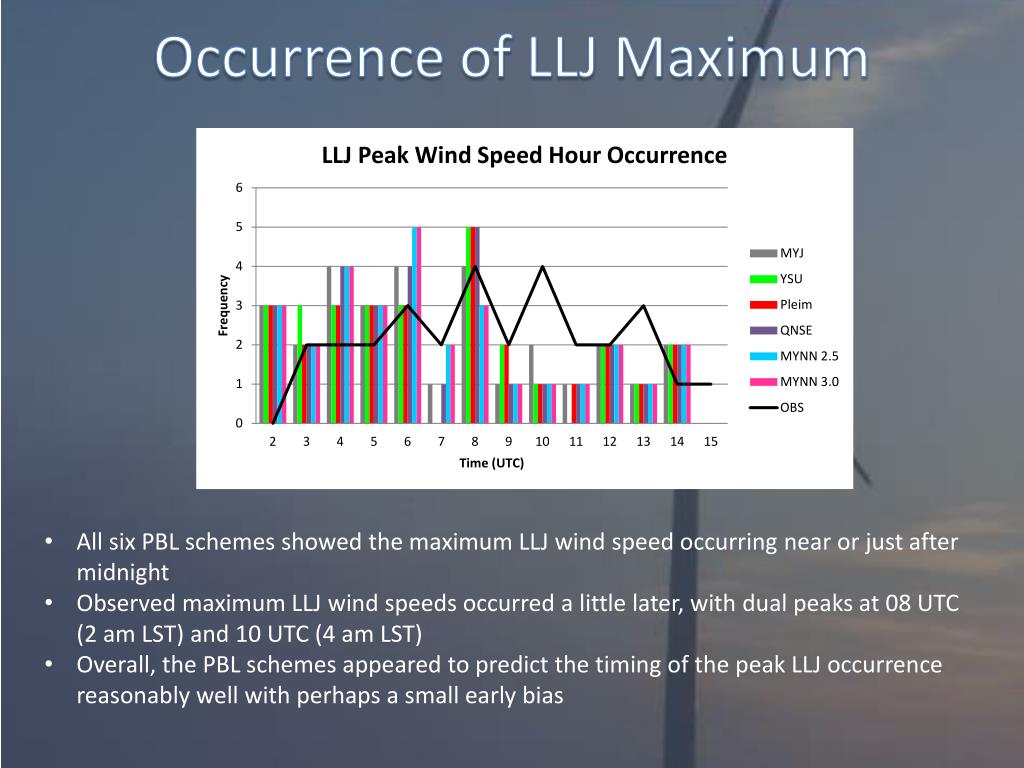 Occurrence of LLJ Maximum

LLJ Peak Wind Speed Hour Occurrence

6
5
4
3
2
1
0

Frequency

2 3 4 5 6 7 8 9 10 11 12 13 14 15

Time (UTC)

MYJ
YSU
Pleim
QNSE
MYNN 2.5
MYNN 3.0
OBS

• All six PBL schemes showed the maximum LLJ wind speed occurring near or just after midnight
• Observed maximum LLJ wind speeds occurred a little later, with dual peaks at 08 UTC (2 am LST) and 10 UTC (4 am LST)
• Overall, the PBL schemes appeared to predict the timing of the peak LLJ occurrence reasonably well with perhaps a small early bias